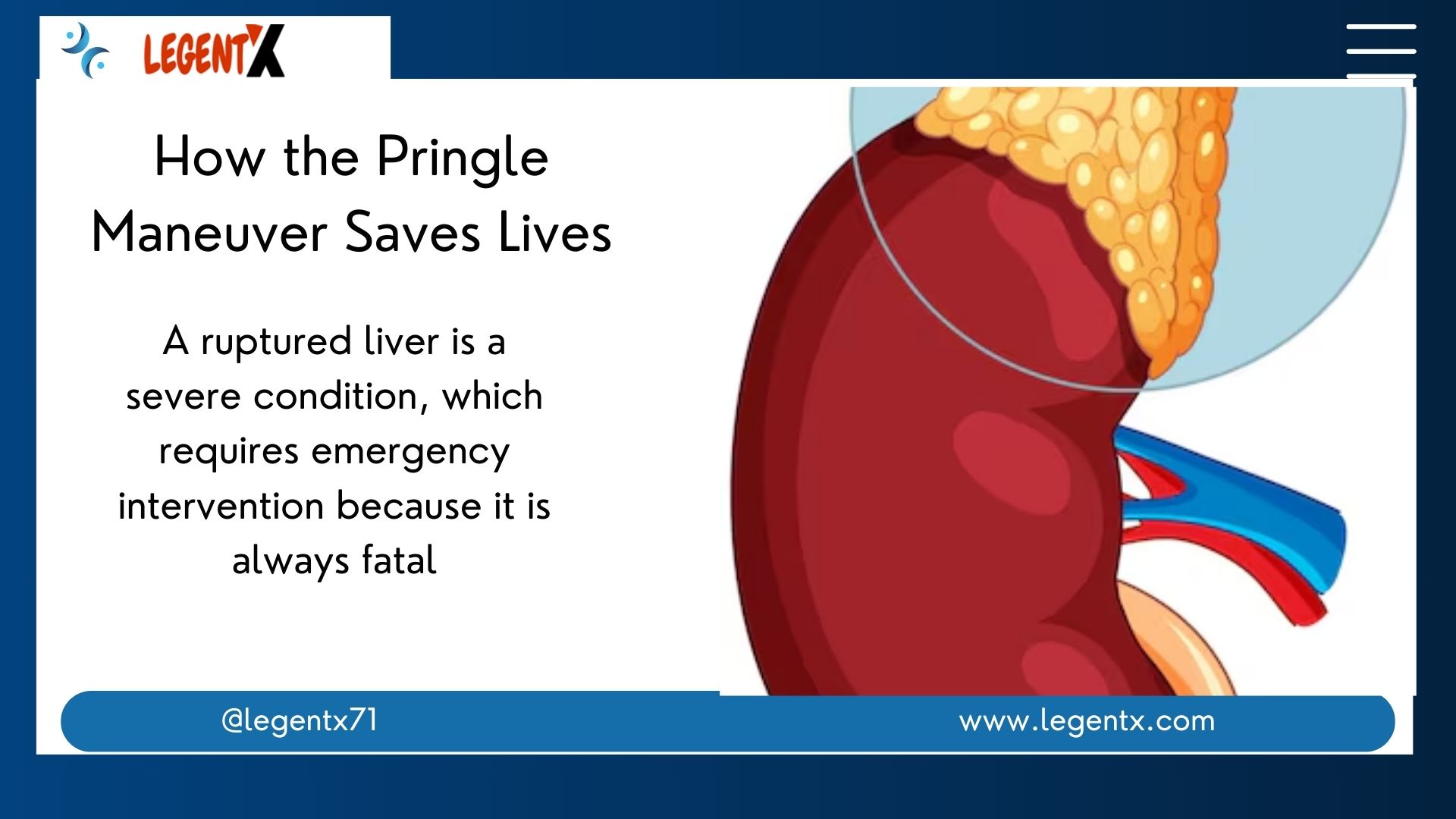 LEGENTX

How the Pringle Maneuver Saves Lives

A ruptured liver is a severe condition, which requires emergency intervention because it is always fatal

@legentx71

www.legentx.com